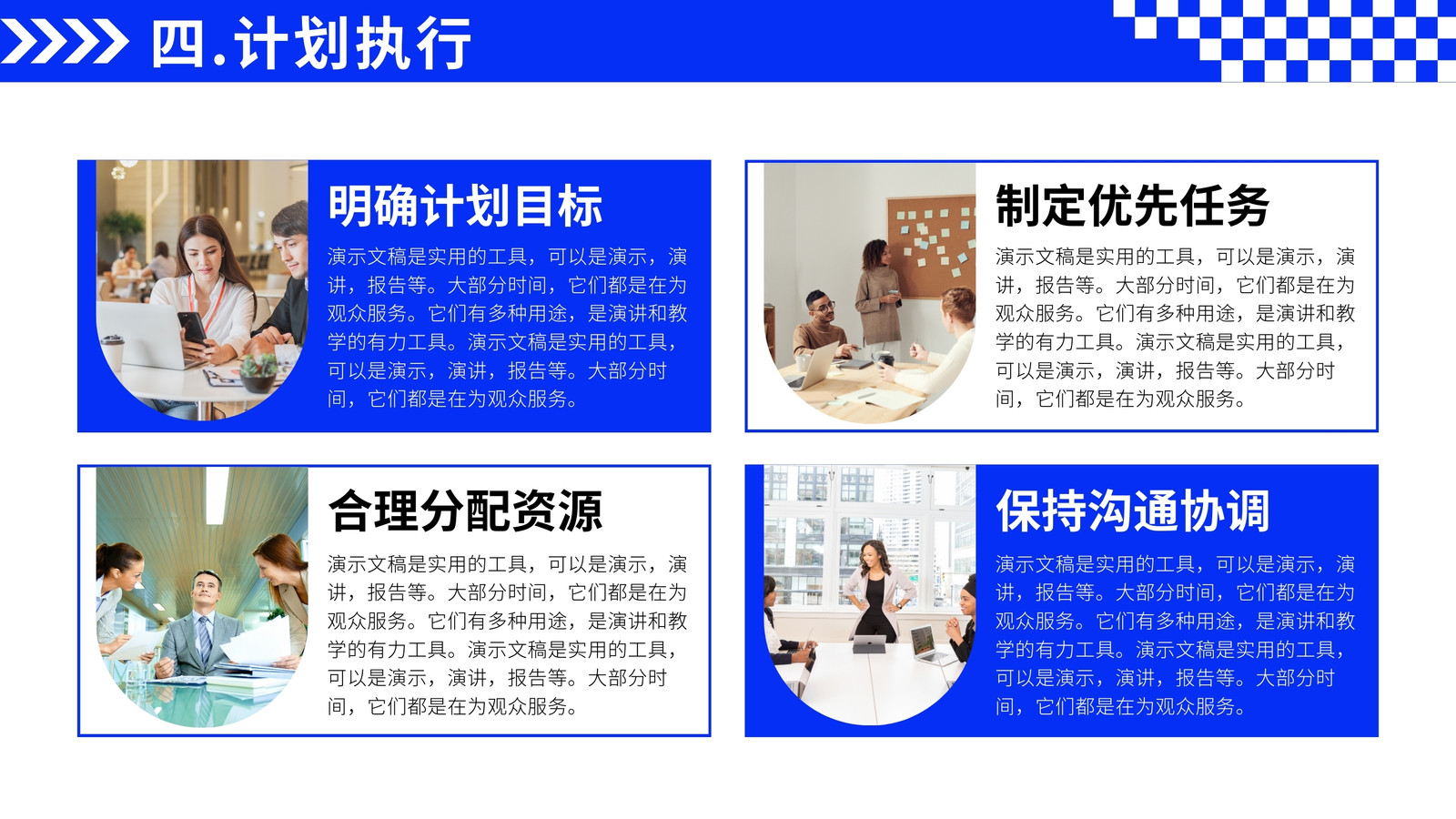 四.计划执行

明确计划目标

演示文稿是实用的工具，可以是演示，演讲，报告等。大部分时间，它们都是在为观众服务。它们有多种用途，是演讲和教学的有力工具。演示文稿是实用的工具，可以是演示，演讲，报告等。大部分时间，它们都是在为观众服务。

制定优先任务

演示文稿是实用的工具，可以是演示，演讲，报告等。大部分时间，它们都是在为观众服务。它们有多种用途，是演讲和教学的有力工具。演示文稿是实用的工具，可以是演示，演讲，报告等。大部分时间，它们都是在为观众服务。

合理分配资源

演示文稿是实用的工具，可以是演示，演讲，报告等。大部分时间，它们都是在为观众服务。它们有多种用途，是演讲和教学的有力工具。演示文稿是实用的工具，可以是演示，演讲，报告等。大部分时间，它们都是在为观众服务。

保持沟通协调

演示文稿是实用的工具，可以是演示，演讲，报告等。大部分时间，它们都是在为观众服务。它们有多种用途，是演讲和教学的有力工具。演示文稿是实用的工具，可以是演示，演讲，报告等。大部分时间，它们都是在为观众服务。